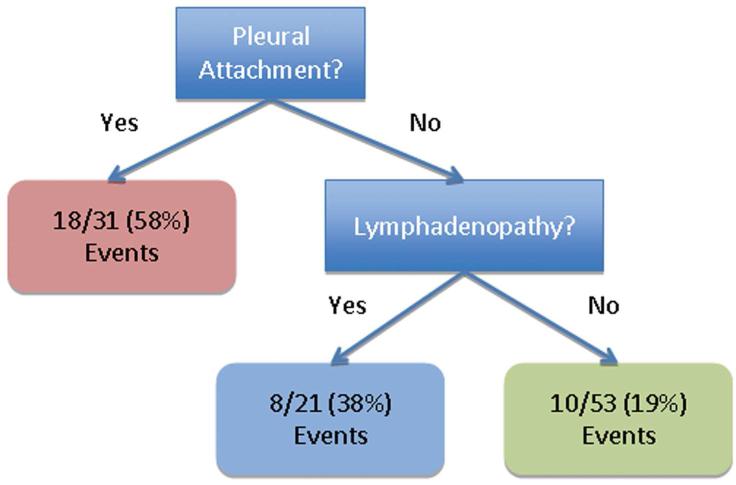 Pleural Attachment?

Yes

No

18/31 (58%) Events

Lymphadenopathy?

Yes

No

8/21 (38%) Events

10/53 (19%) Events